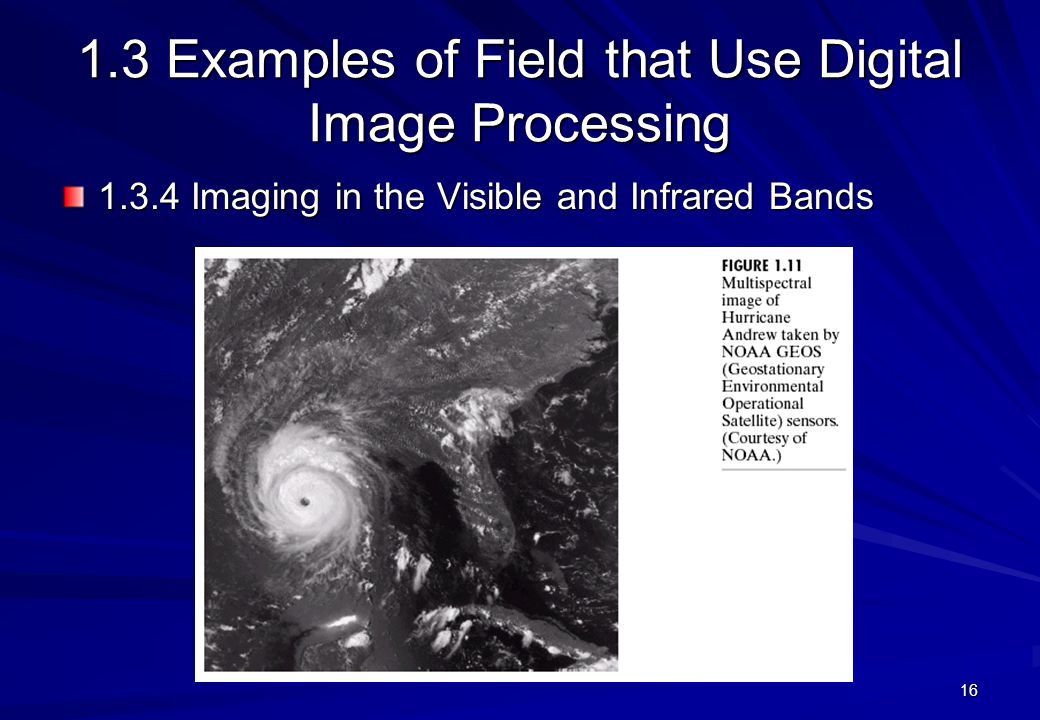 1.3 Examples of Field that Use Digital Image Processing

1.3.4 Imaging in the Visible and Infrared Bands

FIGURE 1.11 Multispectral image of Hurricane Andrew taken by NOAA GEOS (Geostationary Environmental Operational Satellite) sensors. (Courtesy of NOAA.)

16